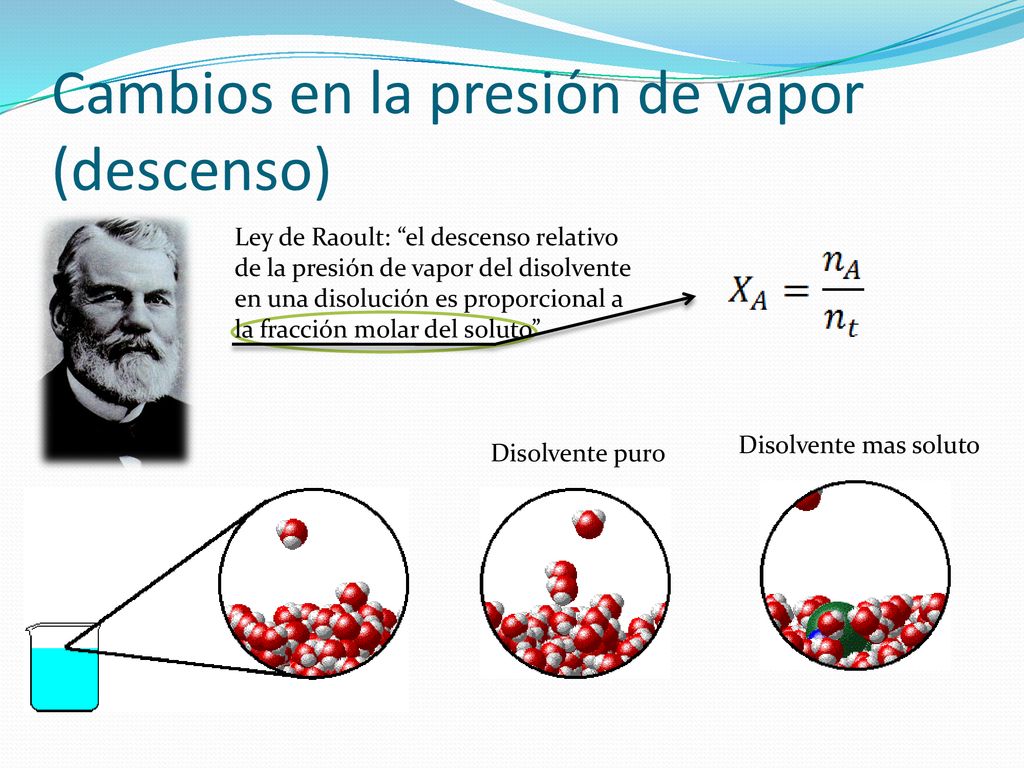 Cambios en la presión de vapor (descenso)

Ley de Raoult: “el descenso relativo de la presión de vapor del disolvente en una disolución es proporcional a la fracción molar del soluto”

$X_A = \frac{n_A}{n_t}$

Disolvente puro

Disolvente mas soluto